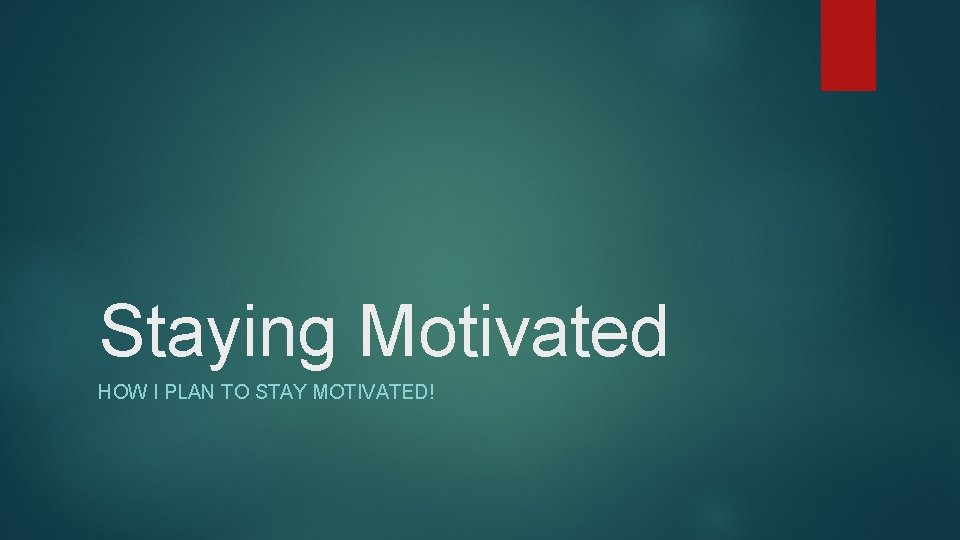 Staying Motivated

HOW I PLAN TO STAY MOTIVATED!